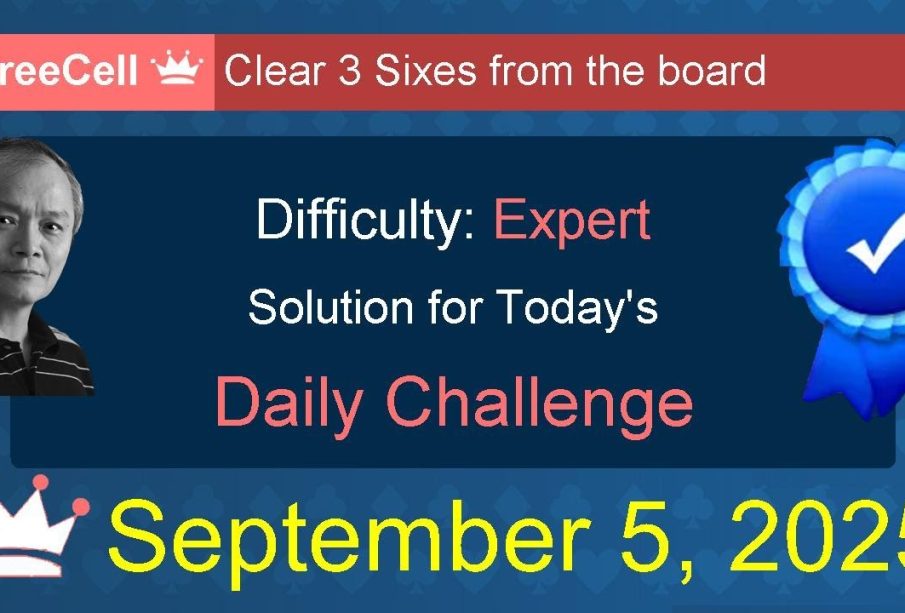 reeCell Clear 3 Sixes from the board

Difficulty: Expert

Solution for Today's

Daily Challenge

September 5, 2025